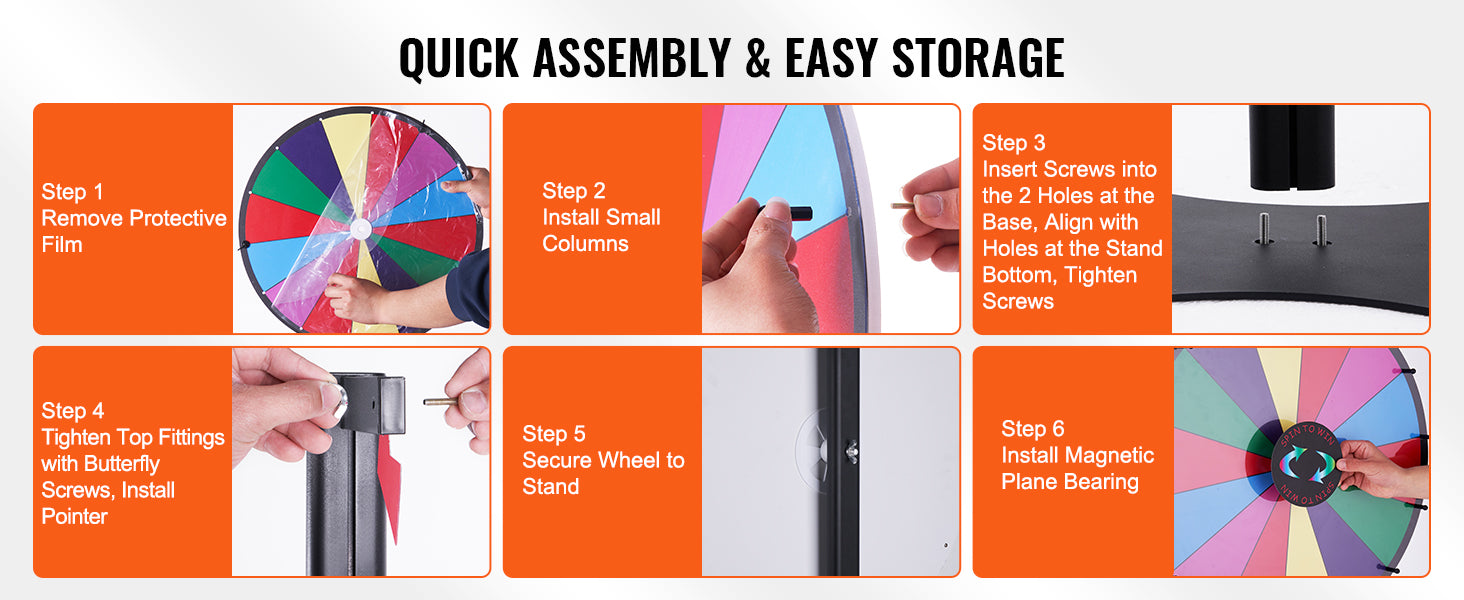 QUICK ASSEMBLY & EASY STORAGE

Step 1
Remove Protective Film

Step 2
Install Small Columns

Step 3
Insert Screws into the 2 Holes at the Base, Align with Holes at the Stand Bottom, Tighten Screws

Step 4
Tighten Top Fittings with Butterfly Screws, Install Pointer

Step 5
Secure Wheel to Stand

Step 6
Install Magnetic Plane Bearing

SPIN TO WIN
SPIN TO WIN